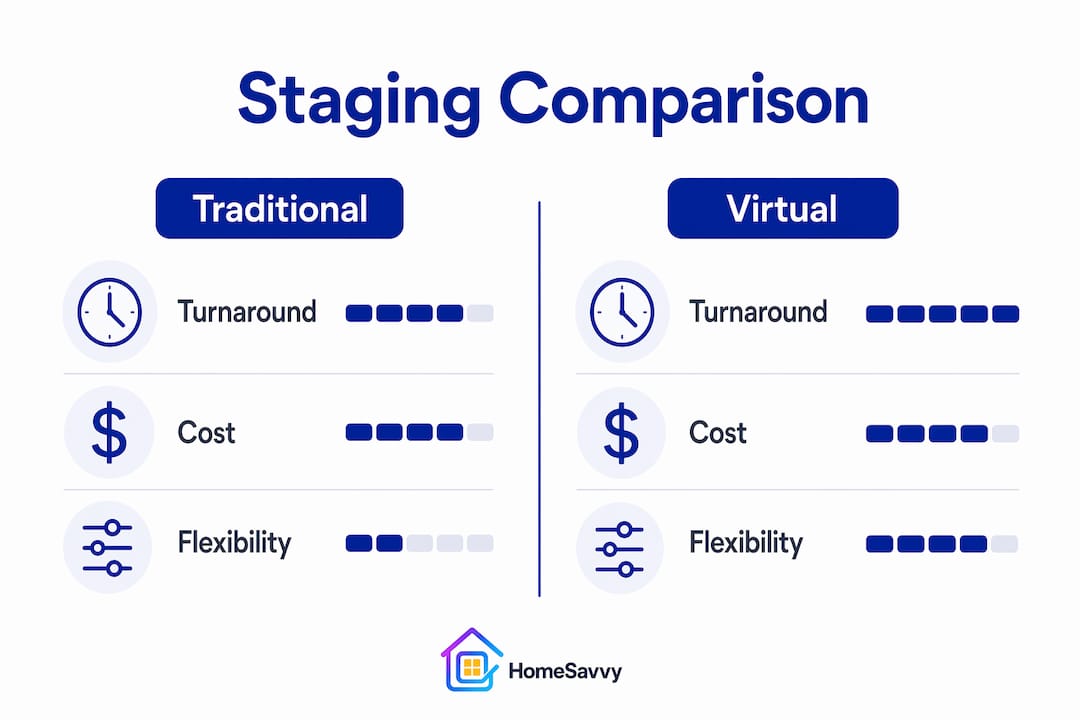 Staging Comparison

Traditional

Turnaround

$

Cost

Flexibility

Virtual

Turnaround

$

Cost

Flexibility

HomeSavvy